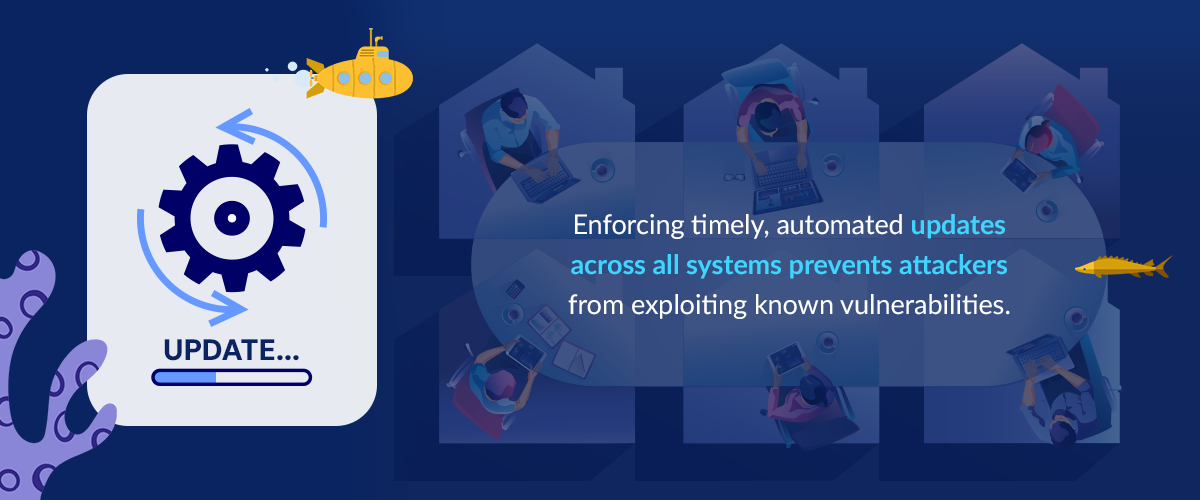 UPDATE...

Enforcing timely, automated updates across all systems prevents attackers from exploiting known vulnerabilities.